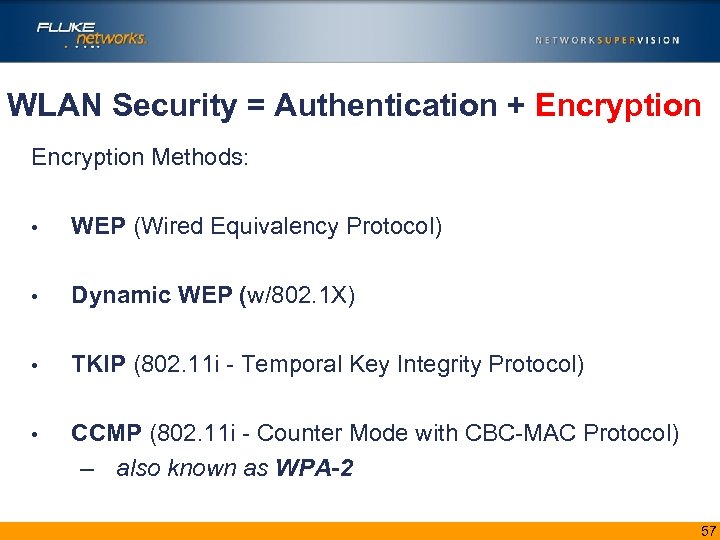 FLUKE networks.

NETWORKSUPERVISION

WLAN Security = Authentication + Encryption

Encryption Methods:

• WEP (Wired Equivalency Protocol)

• Dynamic WEP (w/802.1X)

• TKIP (802.11i - Temporal Key Integrity Protocol)

• CCMP (802.11i - Counter Mode with CBC-MAC Protocol)
– also known as WPA-2

57